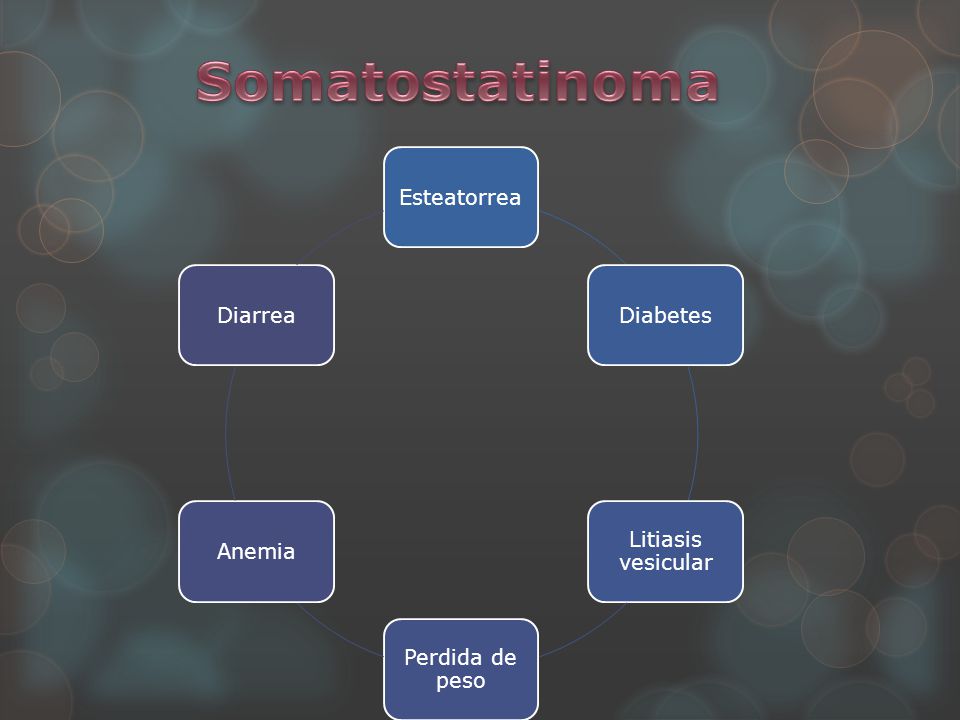 Somatostatinoma

Esteatorrea

Diabetes

Litiasis vesicular

Perdida de peso

Anemia

Diarrea